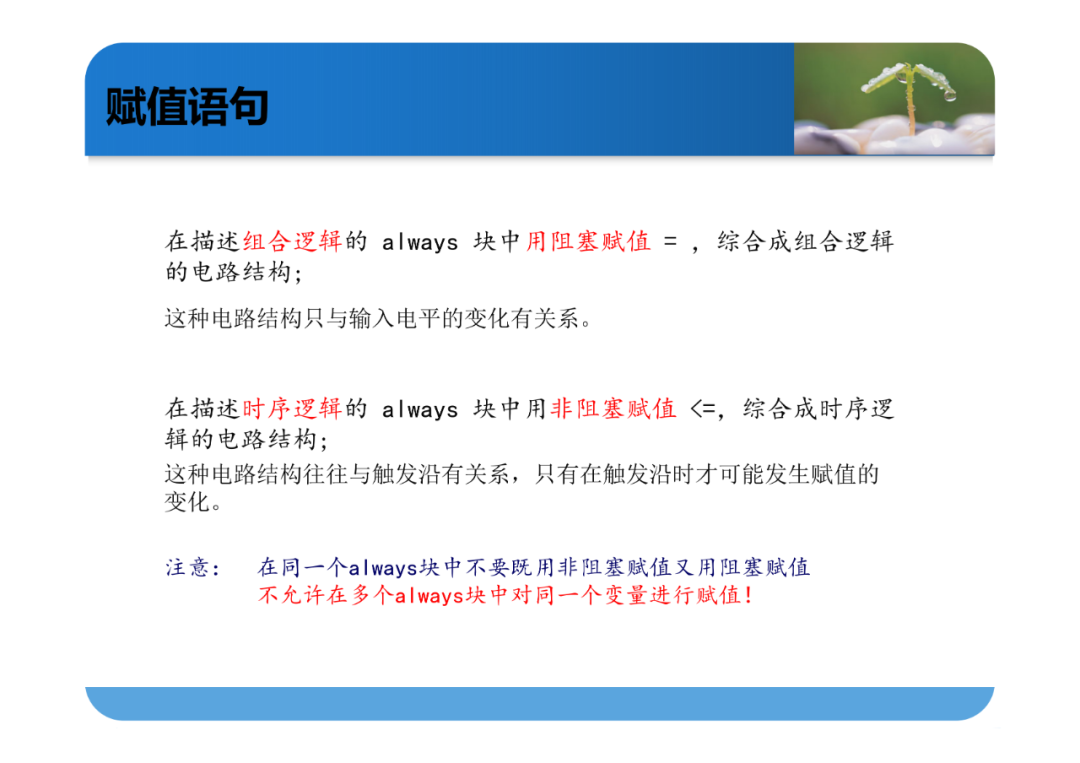 赋值语句

在描述组合逻辑的 always 块中用阻塞赋值 = ，综合成组合逻辑的电路结构；

这种电路结构只与输入电平的变化有关系。

在描述时序逻辑的 always 块中用非阻塞赋值 <=，综合成时序逻辑的电路结构；
这种电路结构往往与触发沿有关系，只有在触发沿时才可能发生赋值的变化。

注意： 在同一个always块中不要既用非阻塞赋值又用阻塞赋值
不允许在多个always块中对同一个变量进行赋值！